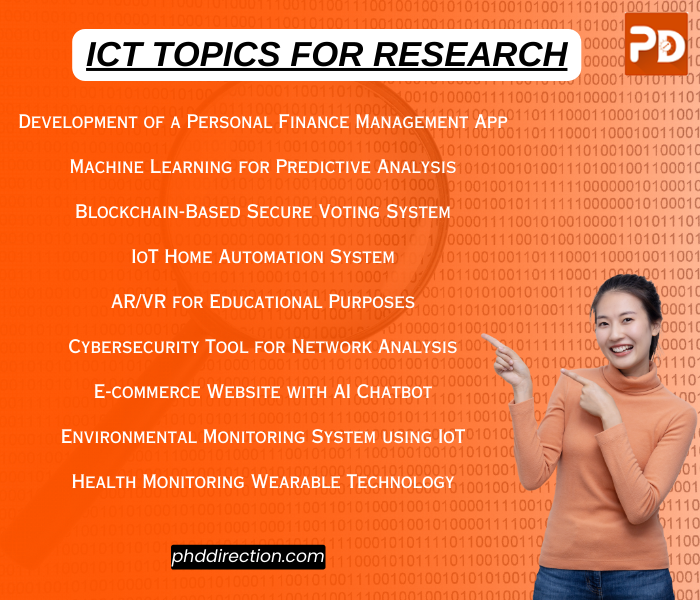 ICT TOPICS FOR RESEARCH

PD

Development of a Personal Finance Management App

Machine Learning for Predictive Analysis

Blockchain-Based Secure Voting System

IoT Home Automation System

AR/VR for Educational Purposes

Cybersecurity Tool for Network Analysis

E-commerce Website with AI Chatbot

Environmental Monitoring System using IoT

Health Monitoring Wearable Technology

phddirection.com